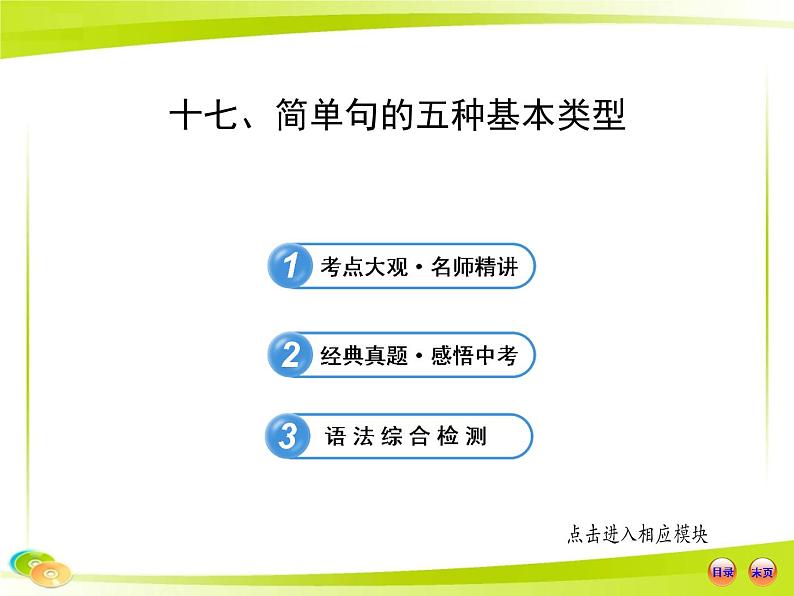 十七、简单句的五种基本类型

1 考点大观·名师精讲

2 经典真题·感悟中考

3 语法综合检测

点击进入相应模块

目录 末页